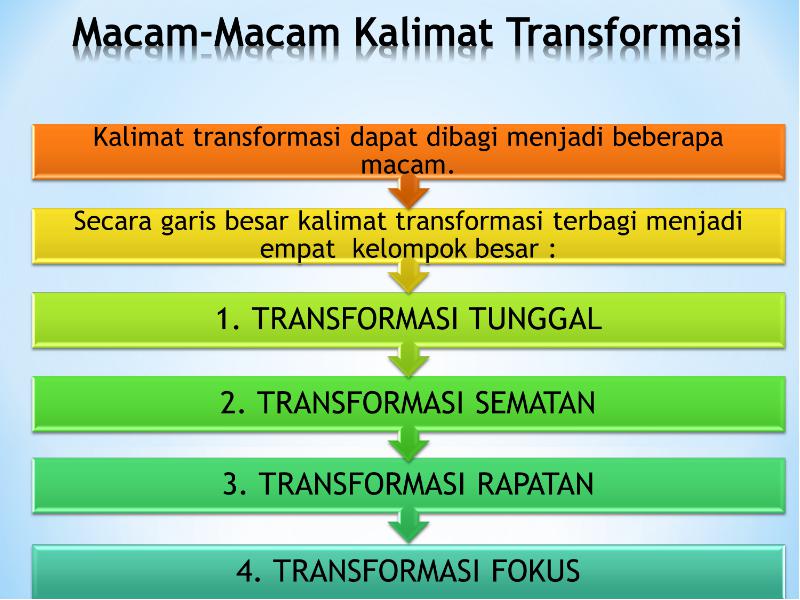 Macam-Macam Kalimat Transformasi

Kalimat transformasi dapat dibagi menjadi beberapa macam.

Secara garis besar kalimat transformasi terbagi menjadi empat kelompok besar :

1. TRANSFORMASI TUNGGAL

2. TRANSFORMASI SEMATAN

3. TRANSFORMASI RAPATAN

4. TRANSFORMASI FOKUS